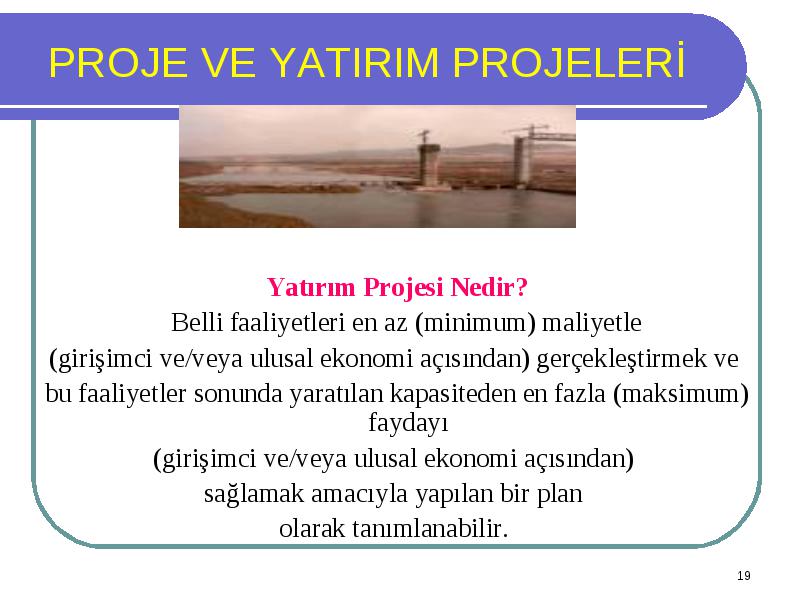 PROJE VE YATIRIM PROJELERİ

Yatırım Projesi Nedir?

Belli faaliyetleri en az (minimum) maliyetle (girişimci ve/veya ulusal ekonomi açısından) gerçekleştirmek ve bu faaliyetler sonunda yaratılan kapasiteden en fazla (maksimum) faydayı (girişimci ve/veya ulusal ekonomi açısından) sağlamak amacıyla yapılan bir plan olarak tanımlanabilir.

19